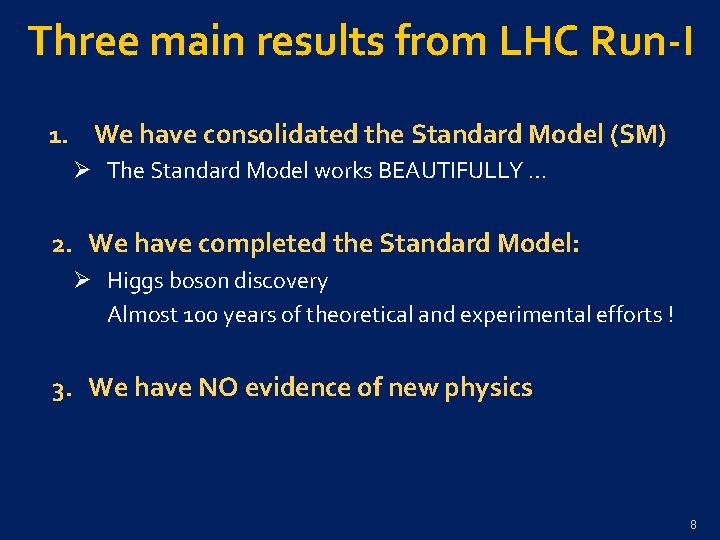 Three main results from LHC Run-I

1. We have consolidated the Standard Model (SM)
➢ The Standard Model works BEAUTIFULLY …

2. We have completed the Standard Model:
➢ Higgs boson discovery
Almost 100 years of theoretical and experimental efforts !

3. We have NO evidence of new physics

8